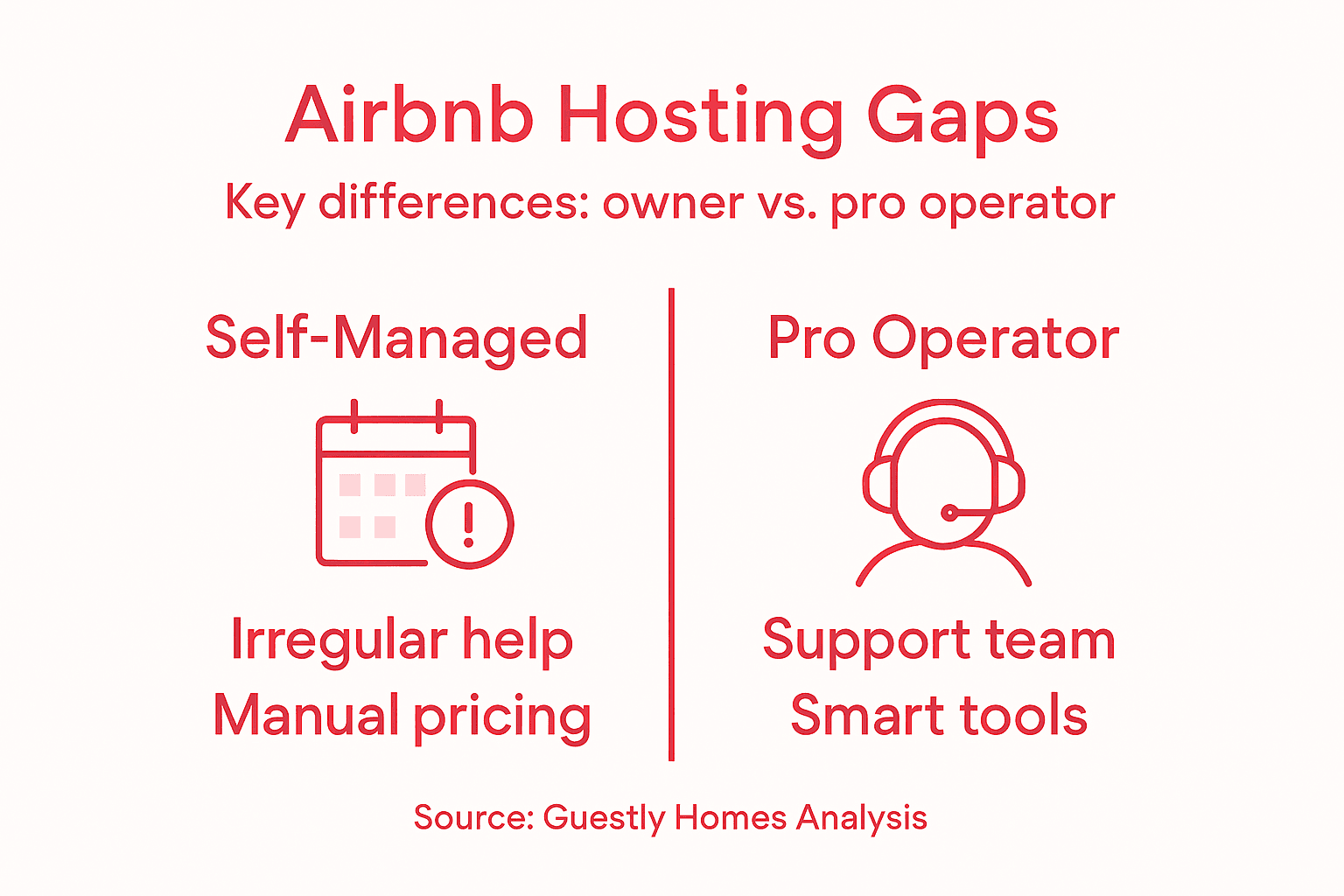 Airbnb Hosting Gaps

Key differences: owner vs. pro operator

Self-Managed

Irregular help
Manual pricing

Pro Operator

Support team
Smart tools

Source: Guestly Homes Analysis